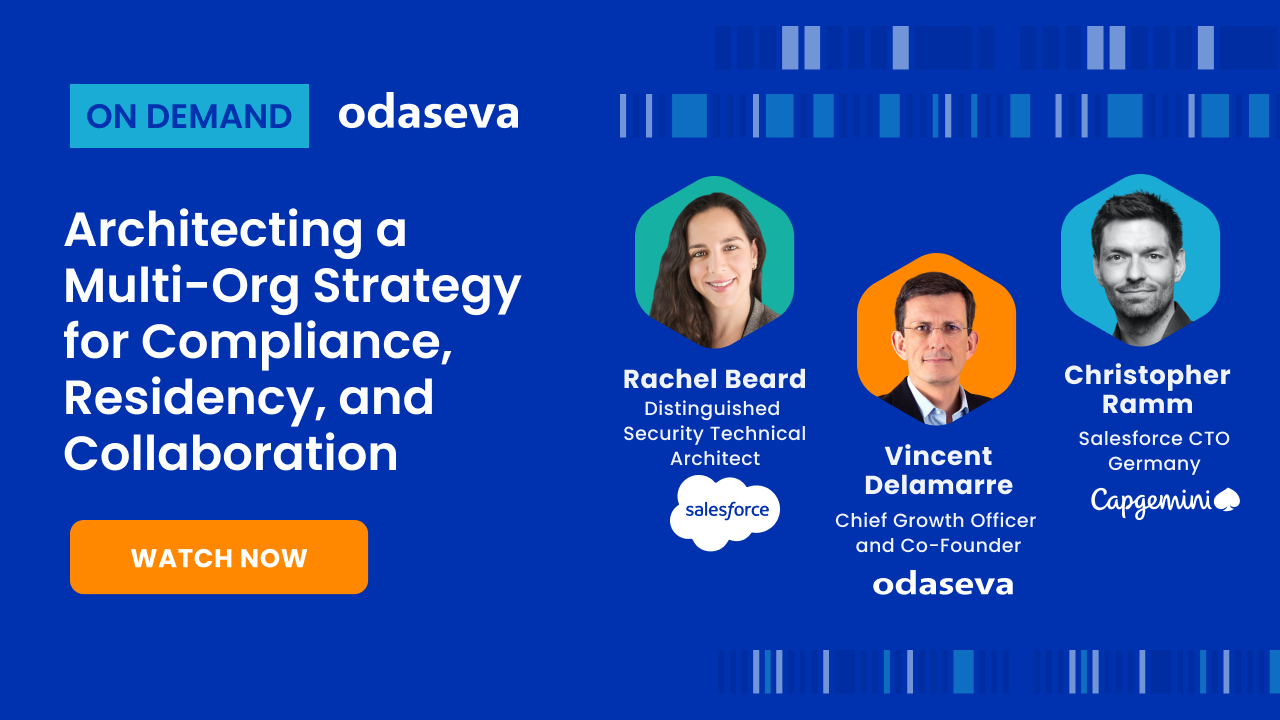 ON DEMAND odaseva

Architecting a Multi-Org Strategy for Compliance, Residency, and Collaboration

WATCH NOW

Rachel Beard
Distinguished Security Technical Architect
salesforce

Vincent Delamarre
Chief Growth Officer and Co-Founder
odaseva

Christopher Ramm
Salesforce CTO Germany
Capgemini